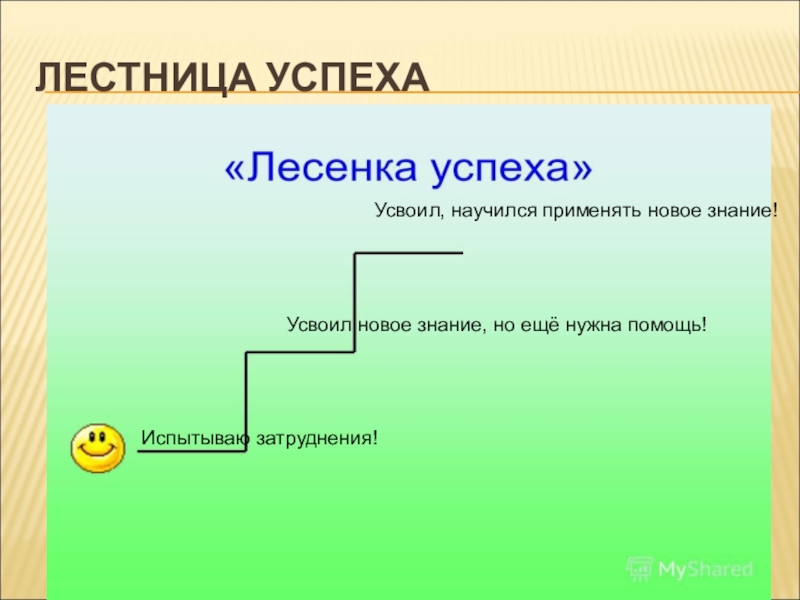 ЛЕСТНИЦА УСПЕХА

«Лесенка успеха»

Усвоил, научился применять новое знание!

Усвоил новое знание, но ещё нужна помощь!

Испытываю затруднения!

MyShared